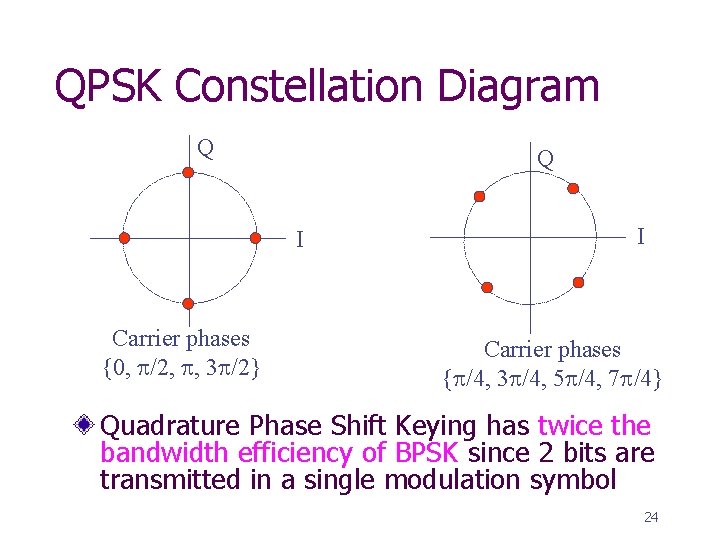 QPSK Constellation Diagram

Q

I

Carrier phases
$\{0, \pi/2, \pi, 3\pi/2\}$

Q

I

Carrier phases
$\{\pi/4, 3\pi/4, 5\pi/4, 7\pi/4\}$

Quadrature Phase Shift Keying has twice the bandwidth efficiency of BPSK since 2 bits are transmitted in a single modulation symbol

24